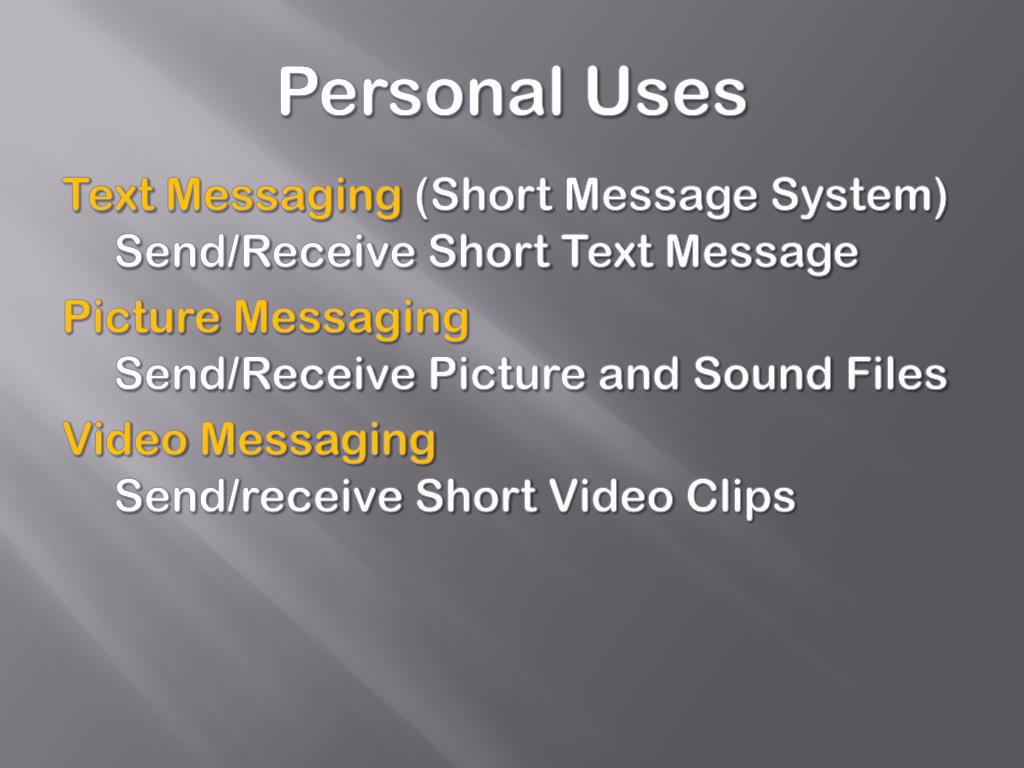 Personal Uses

Text Messaging (Short Message System)
Send/Receive Short Text Message

Picture Messaging
Send/Receive Picture and Sound Files

Video Messaging
Send/receive Short Video Clips